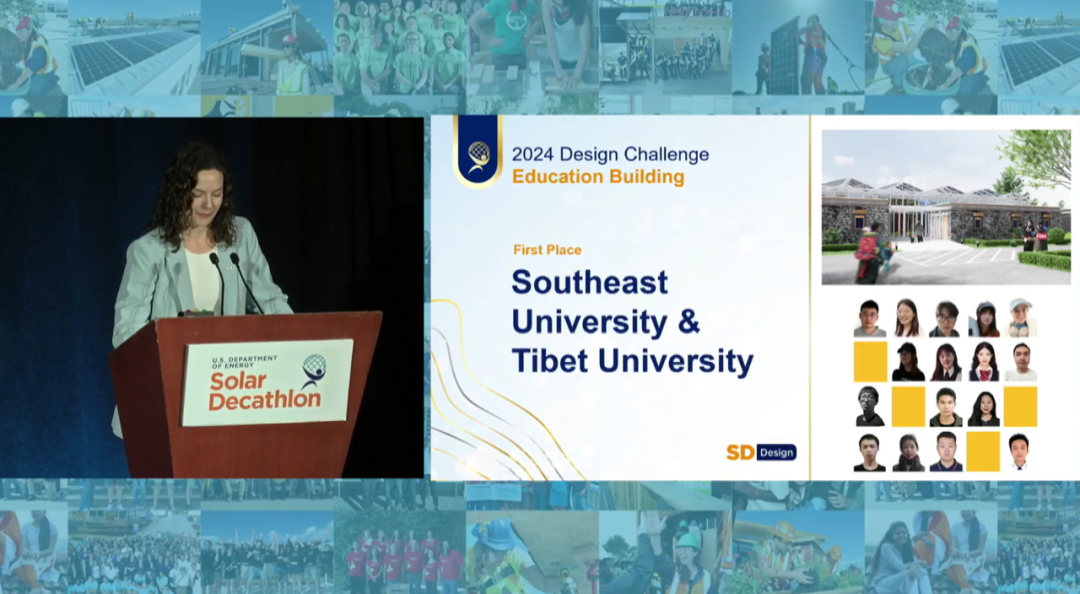 U.S. DEPARTMENT OF ENERGY
Solar Decathlon

2024 Design Challenge
Education Building

First Place
Southeast University & Tibet University

SD Design